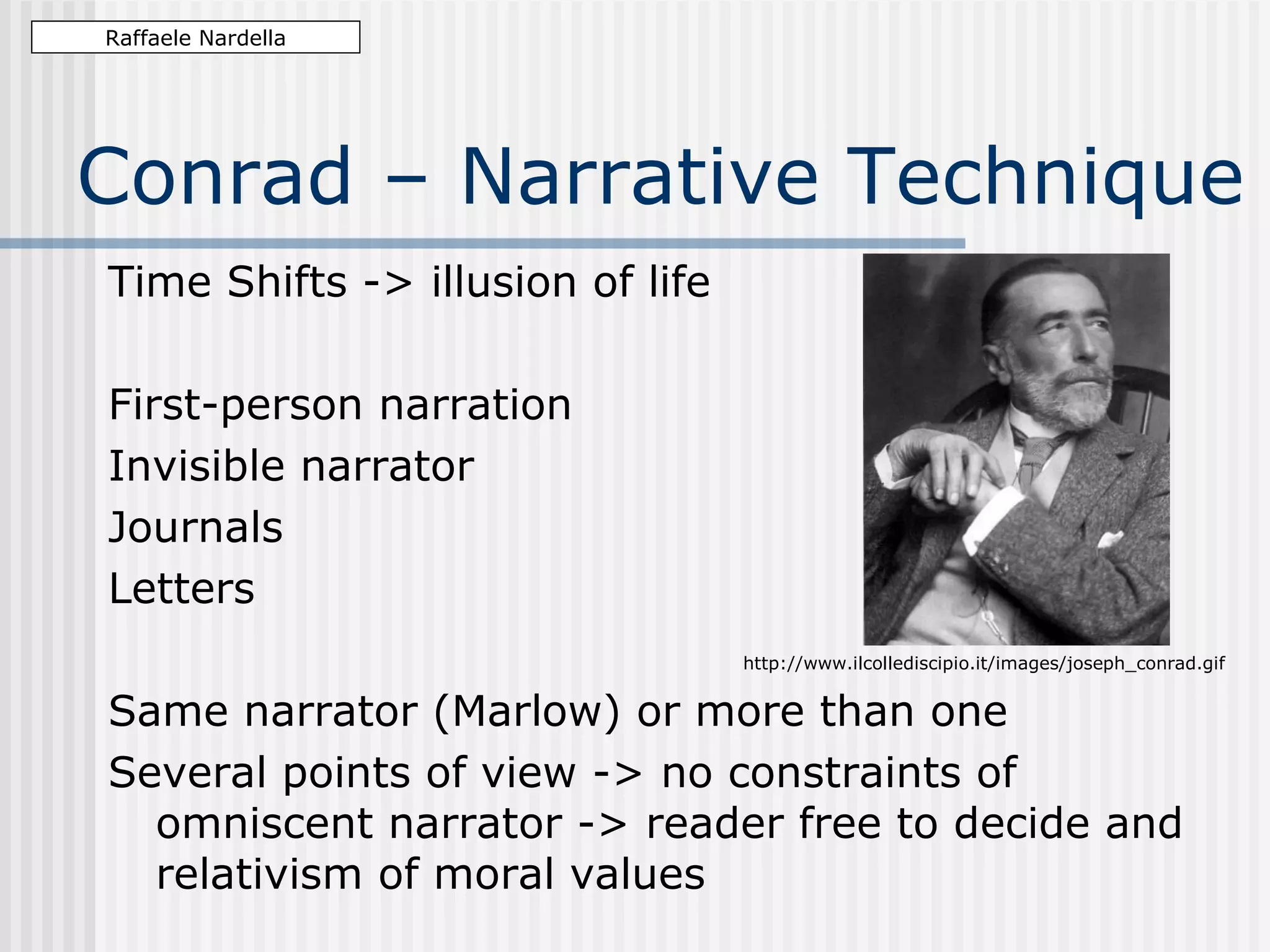 Raffaele Nardella

Conrad – Narrative Technique

Time Shifts -> illusion of life

First-person narration
Invisible narrator
Journals
Letters

http://www.ilcollediscipio.it/images/joseph_conrad.gif

Same narrator (Marlow) or more than one
Several points of view -> no constraints of omniscent narrator -> reader free to decide and relativism of moral values